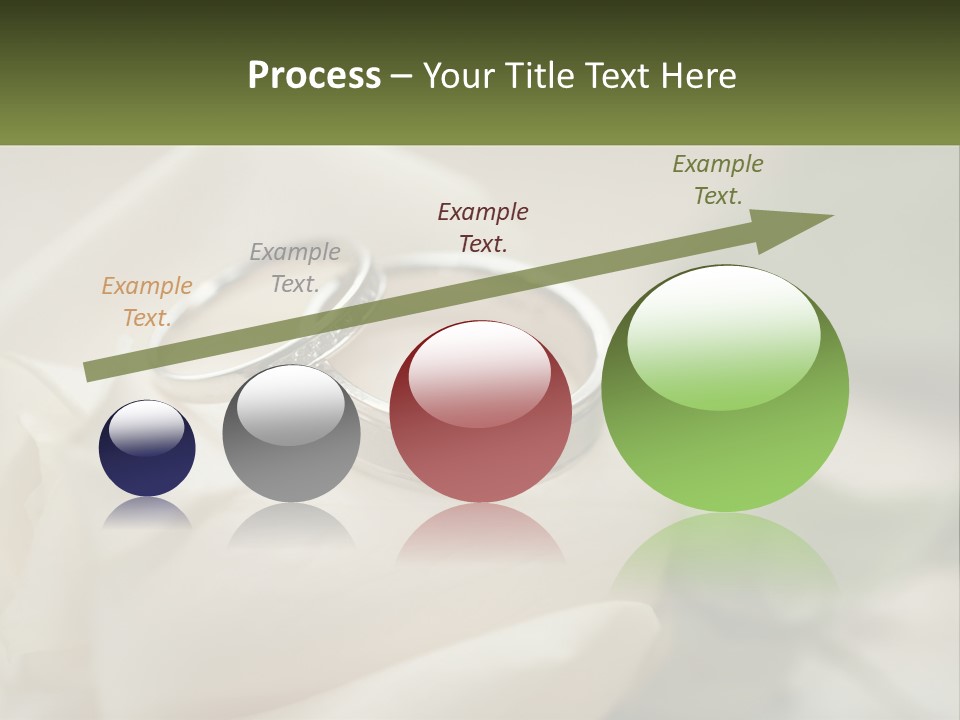 Process – Your Title Text Here

Example Text.

Example Text.

Example Text.

Example Text.